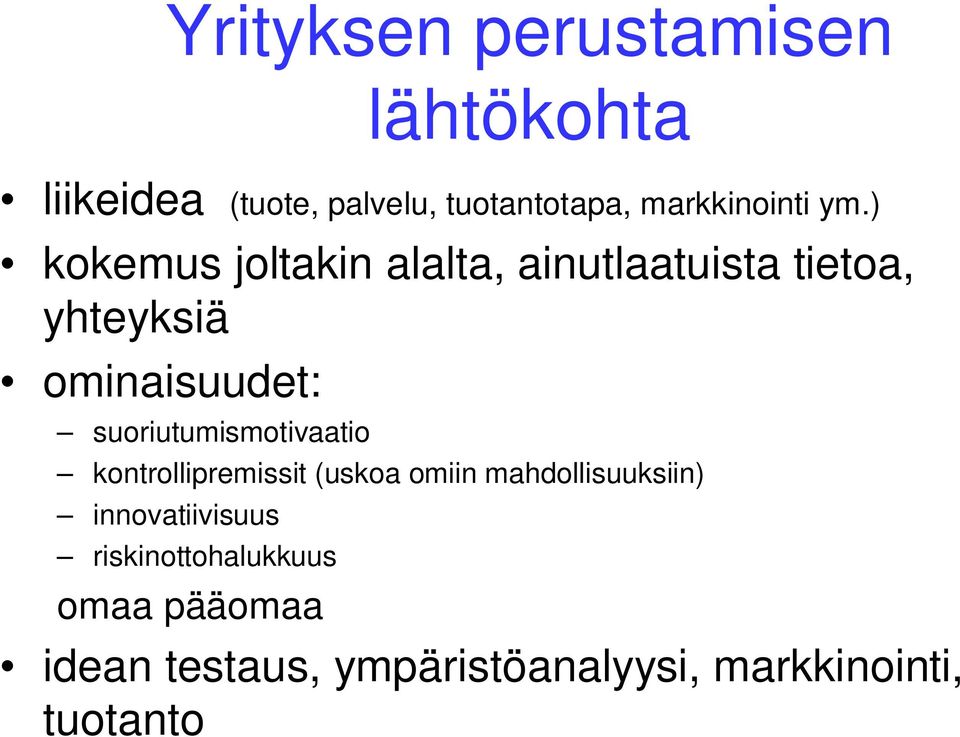 Yrityksen perustamisen lähtökohta

• liikeidea (tuote, palvelu, tuotantotapa, markkinointi ym.)

• kokemus joltakin alalta, ainutlaatuista tietoa, yhteyksiä

• ominaisuudet:
– suoriutumismotivaatio
– kontrollipremissit (uskoa omiin mahdollisuuksiin)
– innovatiivisuus
– riskinottohalukkuus

omaa pääomaa

• idean testaus, ympäristöanalyysi, markkinointi, tuotanto